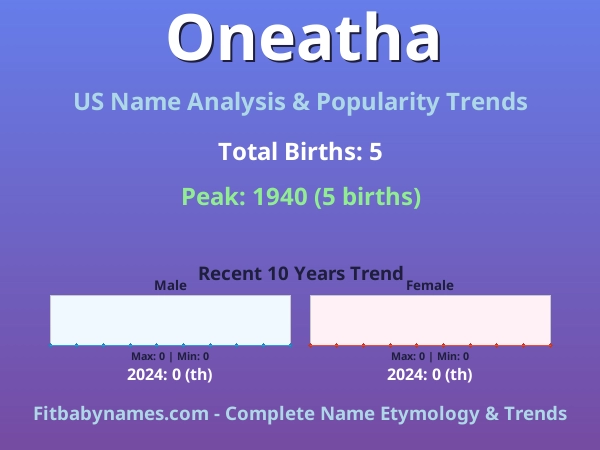 Oneatha

US Name Analysis & Popularity Trends

Total Births: 5

Peak: 1940 (5 births)

Recent 10 Years Trend

Male

Max: 0 | Min: 0

2024: 0 (th)

Female

Max: 0 | Min: 0

2024: 0 (th)

Fitbabynames.com - Complete Name Etymology & Trends